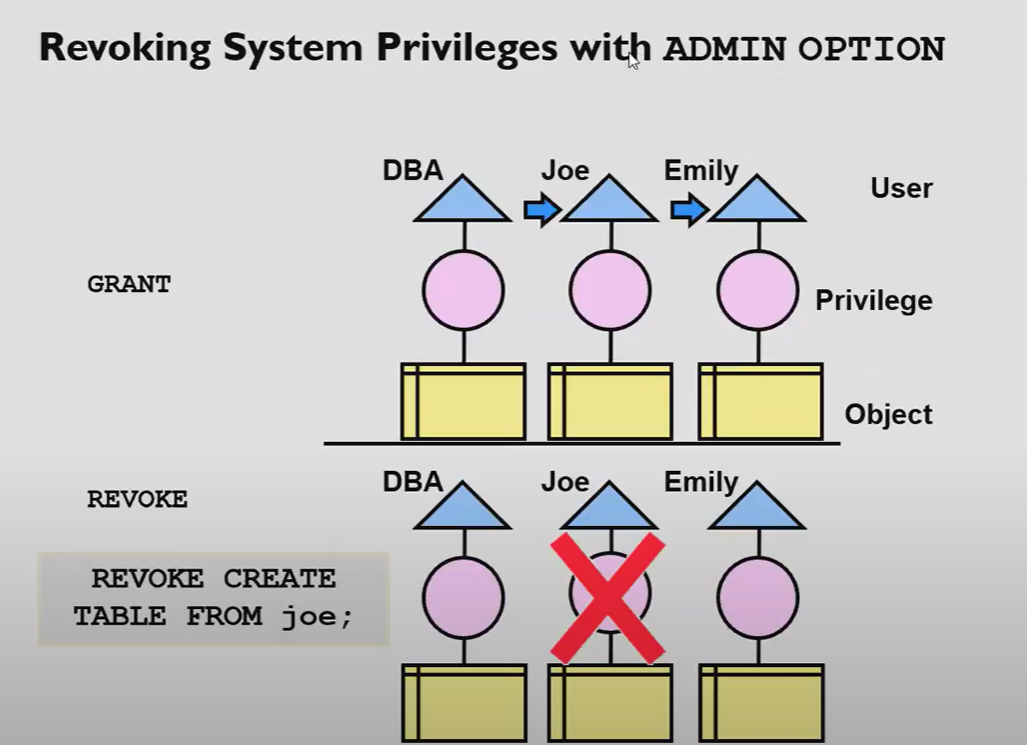 Revoking System Privileges with ADMIN OPTION

DBA Joe Emily User

GRANT

Privilege

Object

REVOKE

DBA Joe Emily

REVOKE CREATE TABLE FROM joe;